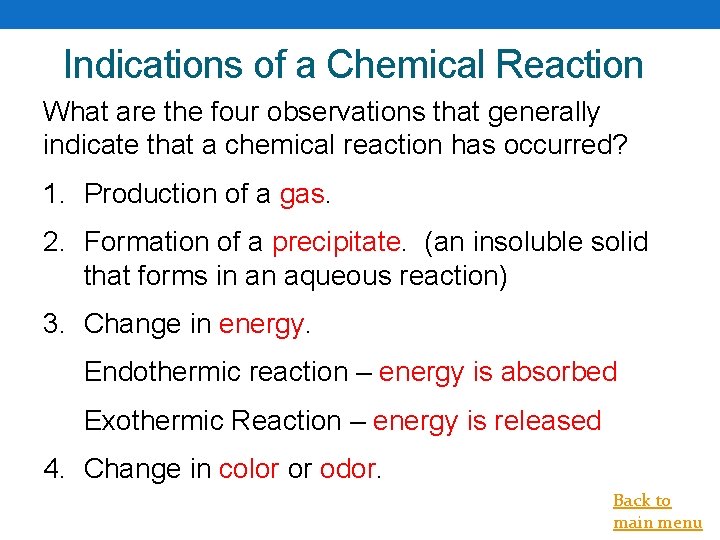 Indications of a Chemical Reaction

What are the four observations that generally indicate that a chemical reaction has occurred?

1. Production of a gas.

2. Formation of a precipitate. (an insoluble solid that forms in an aqueous reaction)

3. Change in energy.

Endothermic reaction – energy is absorbed

Exothermic Reaction – energy is released

4. Change in color or odor.

Back to main menu